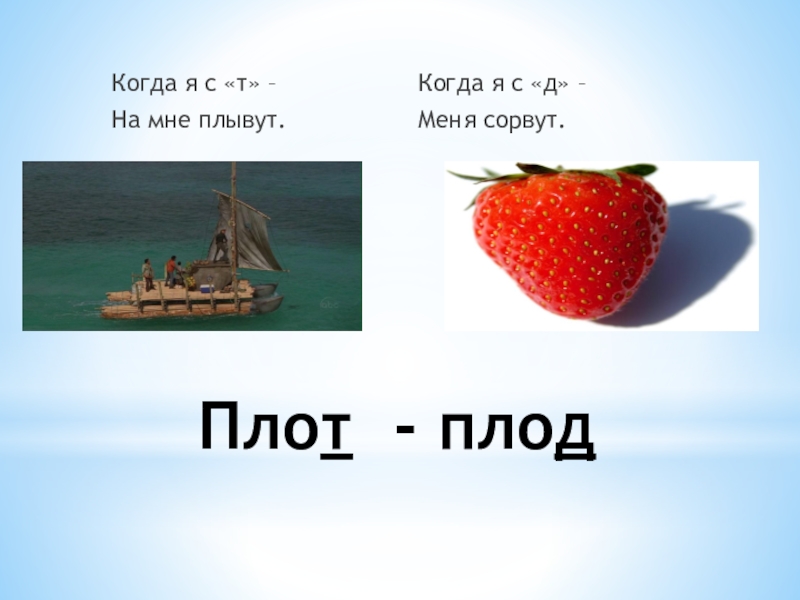 Когда я с «т» –
На мне плывут.

Когда я с «д» –
Меня сорвут.

Плот - плод